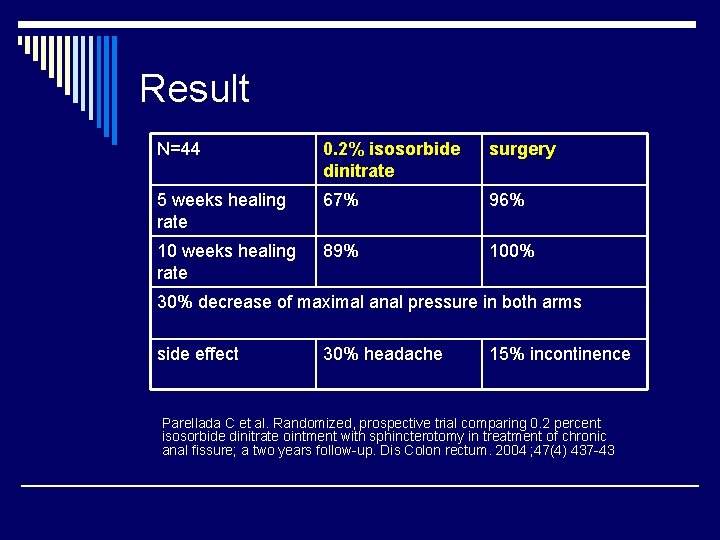 Result

| N=44 | 0.2% isosorbide dinitrate | surgery |
|---|---|---|
| 5 weeks healing rate | 67% | 96% |
| 10 weeks healing rate | 89% | 100% |
| 30% decrease of maximal anal pressure in both arms | | |
| side effect | 30% headache | 15% incontinence |

Parellada C et al. Randomized, prospective trial comparing 0.2 percent isosorbide dinitrate ointment with sphincterotomy in treatment of chronic anal fissure; a two years follow-up. Dis Colon rectum. 2004 ;47(4) 437-43